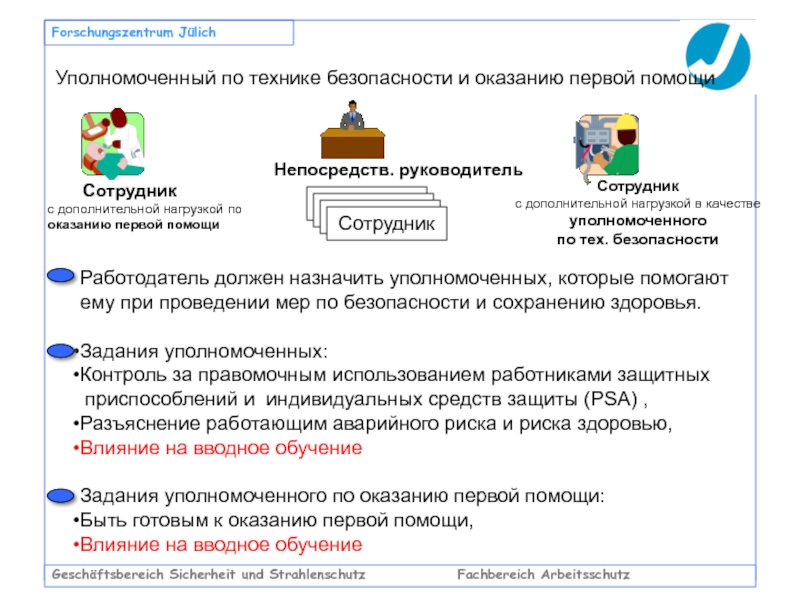 Forschungszentrum Jülich

Уполномоченный по технике безопасности и оказанию первой помощи

Сотрудник
с дополнительной нагрузкой по оказанию первой помощи

Непосредств. руководитель

Сотрудник

Сотрудник
с дополнительной нагрузкой в качестве уполномоченного по тех. безопасности

Работодатель должен назначить уполномоченных, которые помогают ему при проведении мер по безопасности и сохранению здоровья.

•Задания уполномоченных:
•Контроль за правомочным использованием работниками защитных приспособлений и индивидуальных средств защиты (PSA) ,
•Разъяснение работающим аварийного риска и риска здоровью,
•Влияние на вводное обучение

Задания уполномоченного по оказанию первой помощи:
•Быть готовым к оказанию первой помощи,
•Влияние на вводное обучение

Geschäftsbereich Sicherheit und Strahlenschutz

Fachbereich Arbeitsschutz